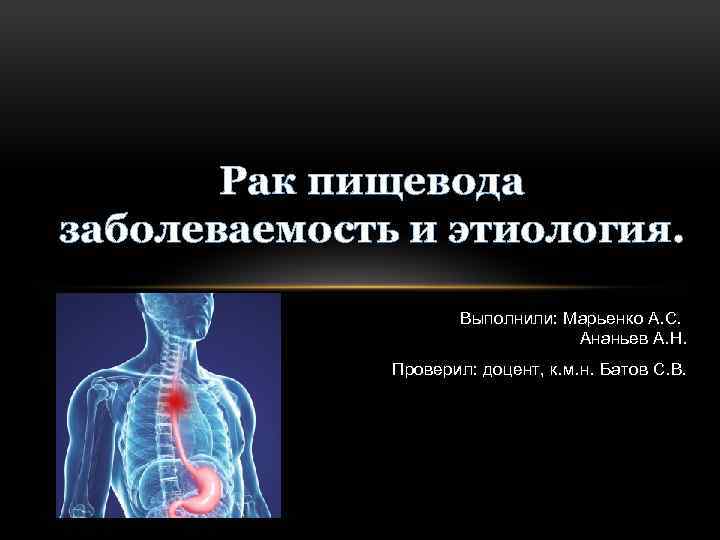 Рак пищевода заболеваемость и этиология.

Выполнили: Марьенко А.С.
Ананьев А.Н.

Проверил: доцент, к.м.н. Батов С.В.